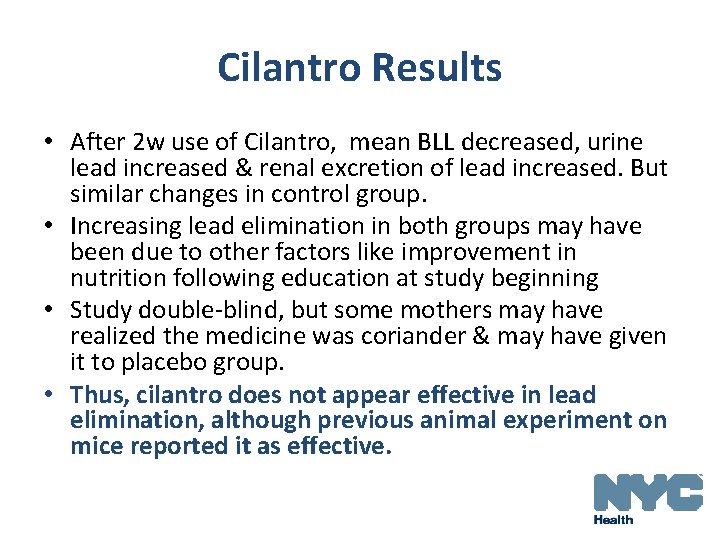 Cilantro Results

• After 2w use of Cilantro, mean BLL decreased, urine lead increased & renal excretion of lead increased. But similar changes in control group.
• Increasing lead elimination in both groups may have been due to other factors like improvement in nutrition following education at study beginning
• Study double-blind, but some mothers may have realized the medicine was coriander & may have given it to placebo group.
• Thus, cilantro does not appear effective in lead elimination, although previous animal experiment on mice reported it as effective.

NYC
Health